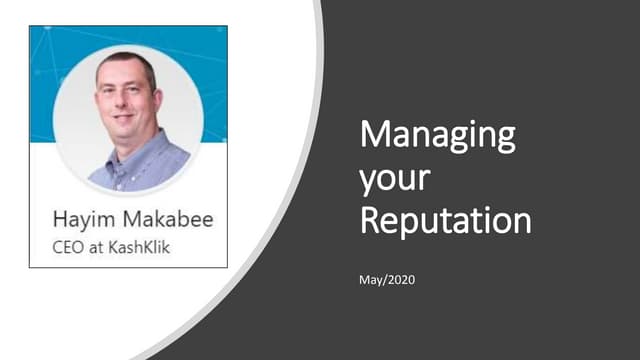 Hayim Makabee
CEO at KashKlik

Managing your Reputation

May/2020